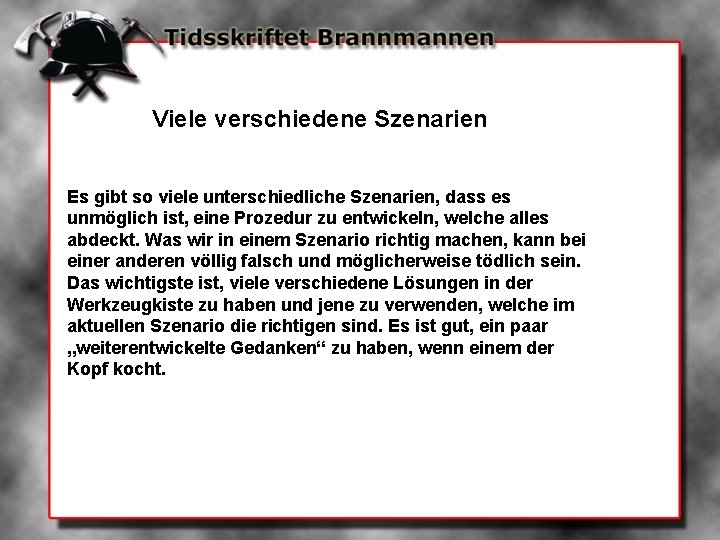 Tidsskriftet Brannmannen

Viele verschiedene Szenarien

Es gibt so viele unterschiedliche Szenarien, dass es unmöglich ist, eine Prozedur zu entwickeln, welche alles abdeckt. Was wir in einem Szenario richtig machen, kann bei einer anderen völlig falsch und möglicherweise tödlich sein. Das wichtigste ist, viele verschiedene Lösungen in der Werkzeugkiste zu haben und jene zu verwenden, welche im aktuellen Szenario die richtigen sind. Es ist gut, ein paar „weiterentwickelte Gedanken“ zu haben, wenn einem der Kopf kocht.